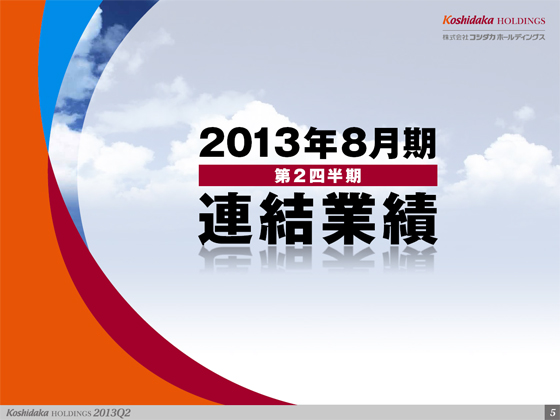 Koshidaka HOLDINGS
株式会社コシダカホールディングス

2013年8月期
第2四半期
連結業績

Koshidaka HOLDINGS 2013Q2
5